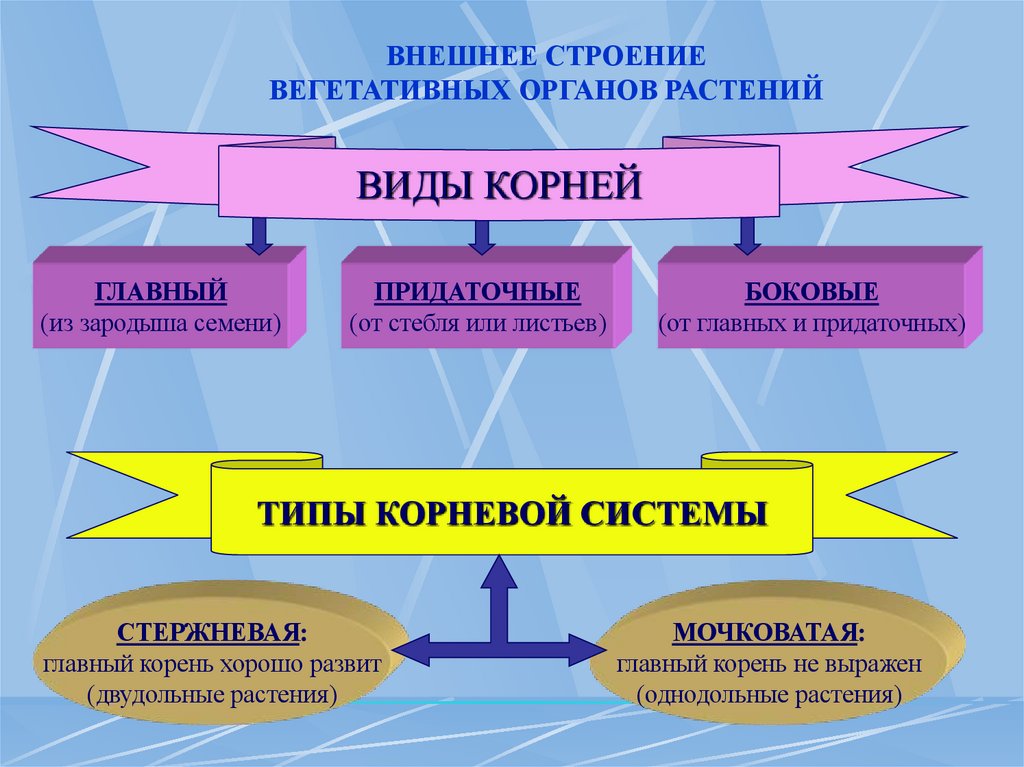 ВНЕШНЕЕ СТРОЕНИЕ
ВЕГЕТАТИВНЫХ ОРГАНОВ РАСТЕНИЙ

ВИДЫ КОРНЕЙ

ГЛАВНЫЙ
(из зародыша семени)

ПРИДАТОЧНЫЕ
(от стебля или листьев)

БОКОВЫЕ
(от главных и придаточных)

ТИПЫ КОРНЕВОЙ СИСТЕМЫ

СТЕРЖНЕВАЯ:
главный корень хорошо развит
(двудольные растения)

МОЧКОВАТАЯ:
главный корень не выражен
(однодольные растения)